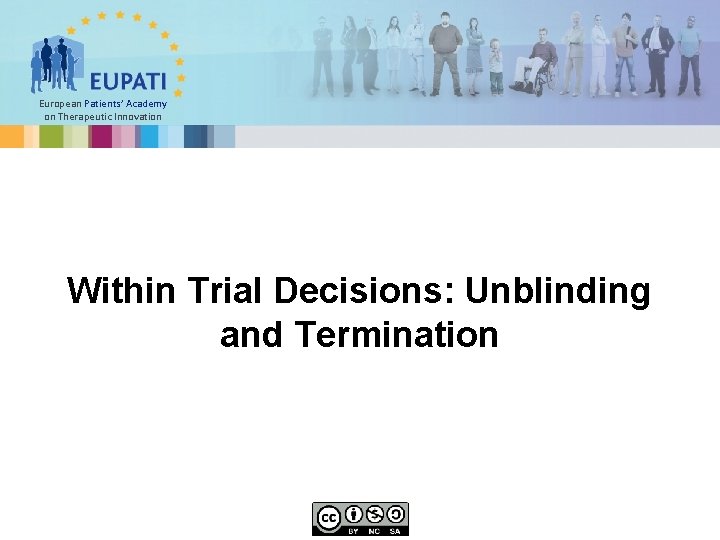 EUPATI
European Patients' Academy on Therapeutic Innovation

Within Trial Decisions: Unblinding and Termination

cc BY NC SA